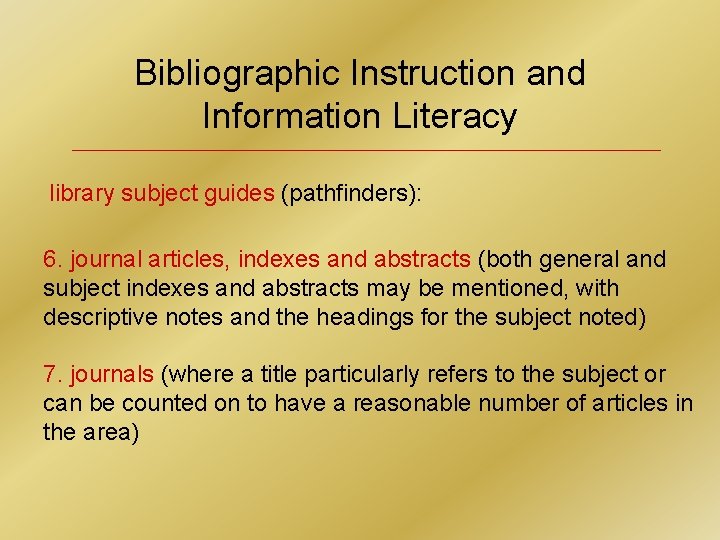 Bibliographic Instruction and Information Literacy

library subject guides (pathfinders):

6. journal articles, indexes and abstracts (both general and subject indexes and abstracts may be mentioned, with descriptive notes and the headings for the subject noted)

7. journals (where a title particularly refers to the subject or can be counted on to have a reasonable number of articles in the area)